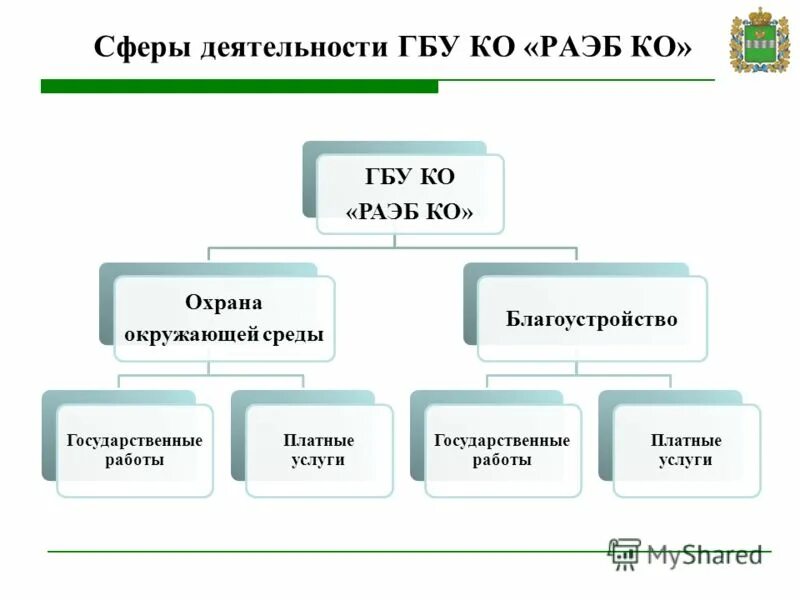 Сферы деятельности ГБУ КО «РАЭБ КО»

ГБУ КО «РАЭБ КО»

Охрана окружающей среды

Благоустройство

Государственные работы

Платные услуги

Государственные работы

Платные услуги

MyShared